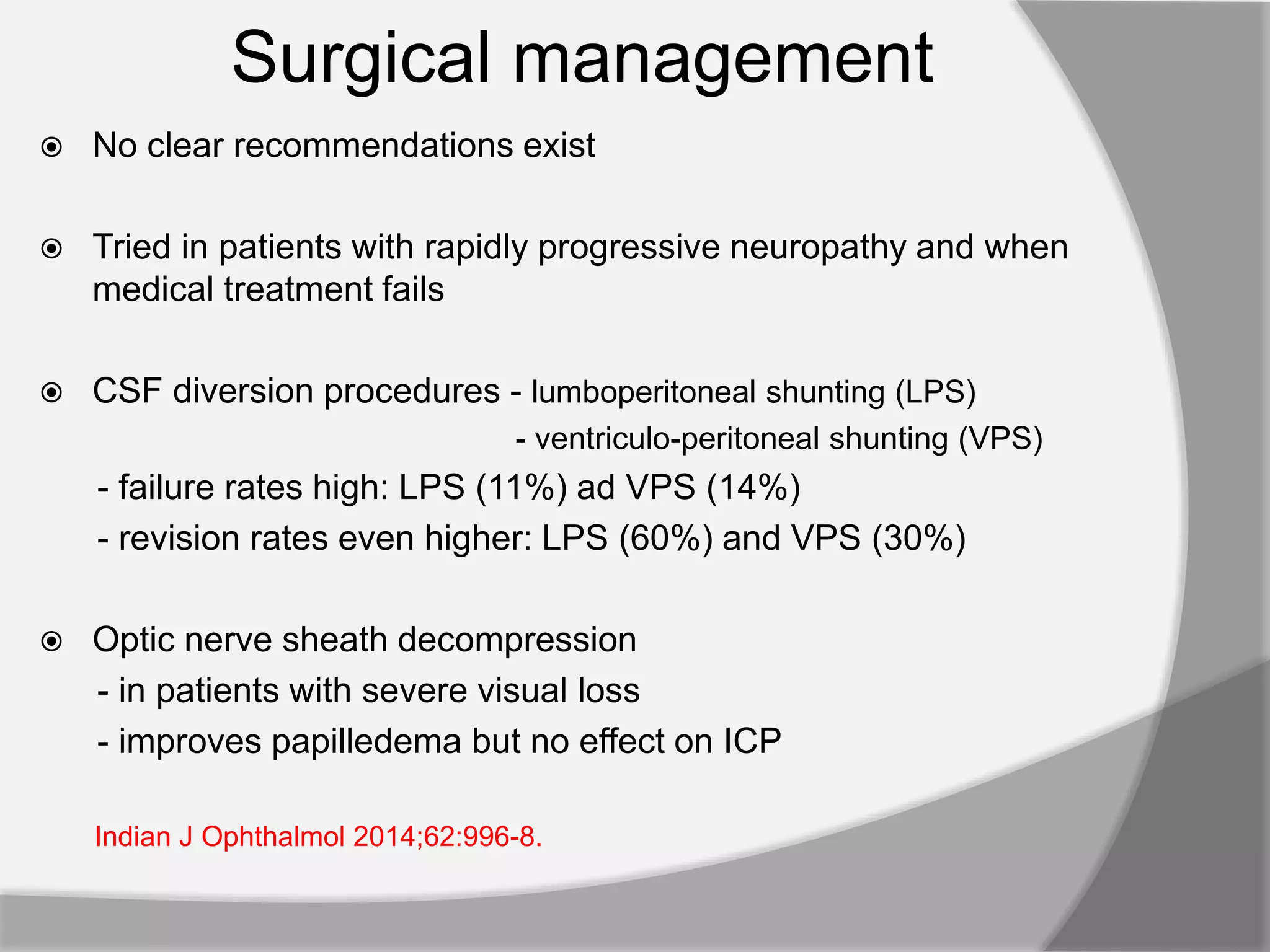 Surgical management

No clear recommendations exist

Tried in patients with rapidly progressive neuropathy and when medical treatment fails

CSF diversion procedures - lumboperitoneal shunting (LPS)
- ventriculo-peritoneal shunting (VPS)
- failure rates high: LPS (11%) ad VPS (14%)
- revision rates even higher: LPS (60%) and VPS (30%)

Optic nerve sheath decompression
- in patients with severe visual loss
- improves papilledema but no effect on ICP

Indian J Ophthalmol 2014;62:996-8.